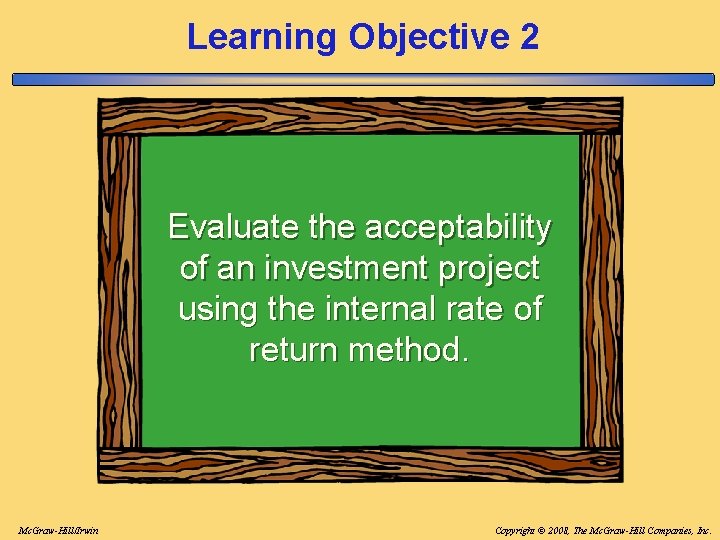 Learning Objective 2

Evaluate the acceptability of an investment project using the internal rate of return method.

McGraw-Hill/Irwin

Copyright © 2008, The McGraw-Hill Companies, Inc.